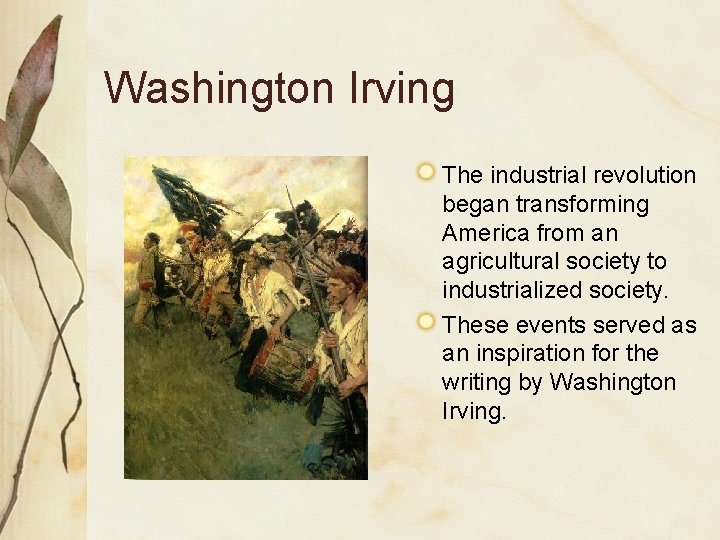 Washington Irving

The industrial revolution began transforming America from an agricultural society to industrialized society.

These events served as an inspiration for the writing by Washington Irving.